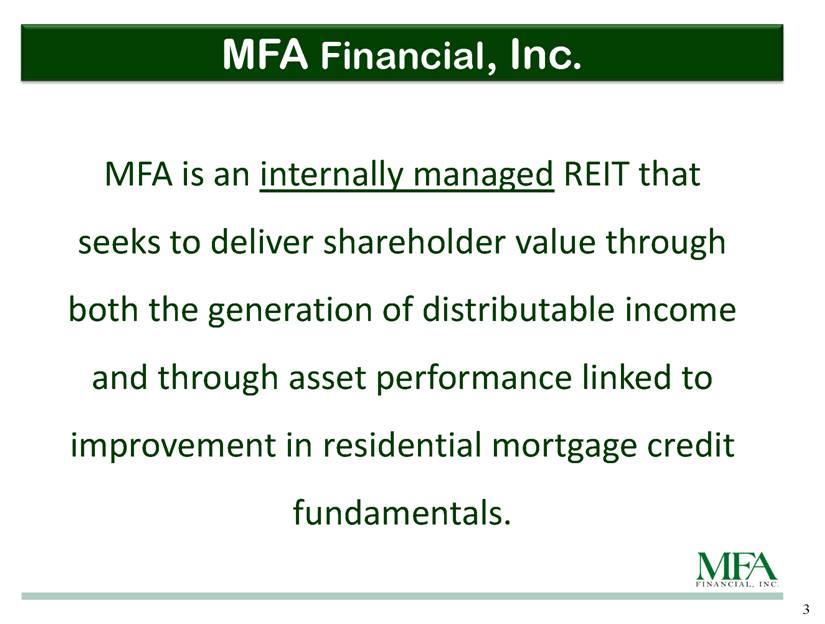 MFA Financial, Inc.

MFA is an internally managed REIT that seeks to deliver shareholder value through both the generation of distributable income and through asset performance linked to improvement in residential mortgage credit fundamentals.

MFA
FINANCIAL, INC.

3